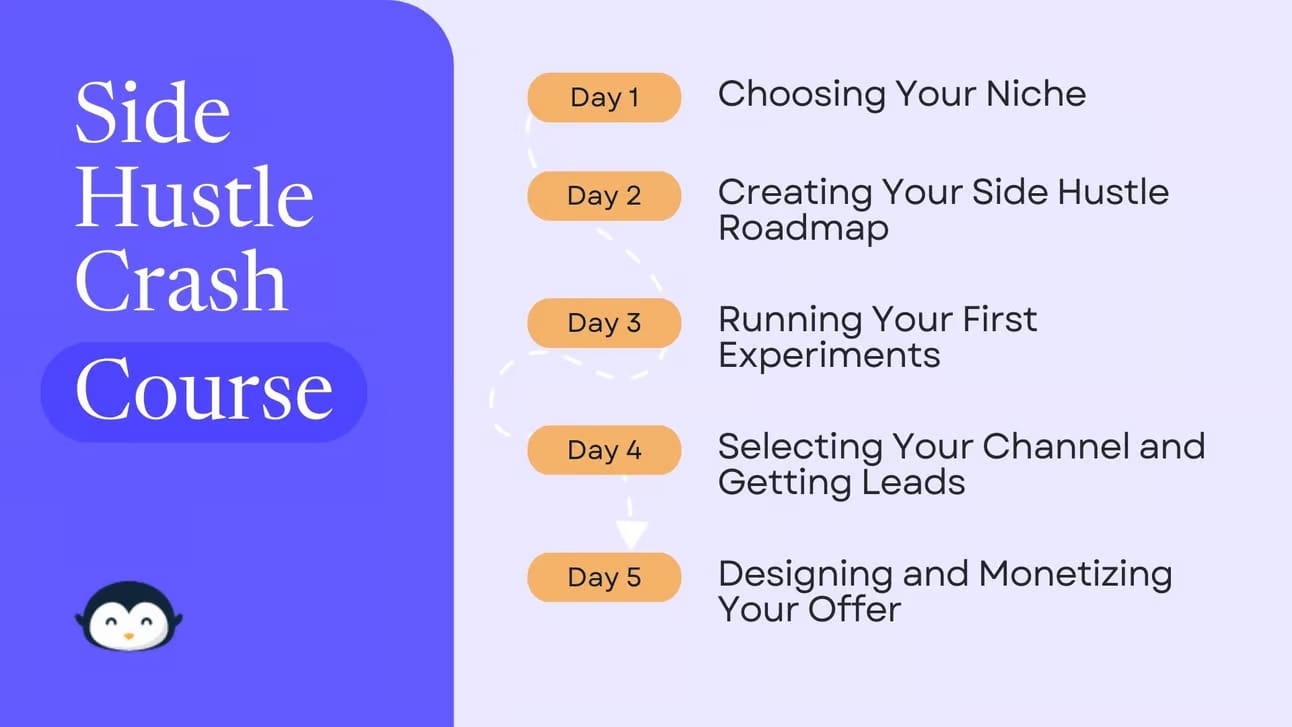 Side Hustle Crash Course

Day 1
Choosing Your Niche

Day 2
Creating Your Side Hustle Roadmap

Day 3
Running Your First Experiments

Day 4
Selecting Your Channel and Getting Leads

Day 5
Designing and Monetizing Your Offer